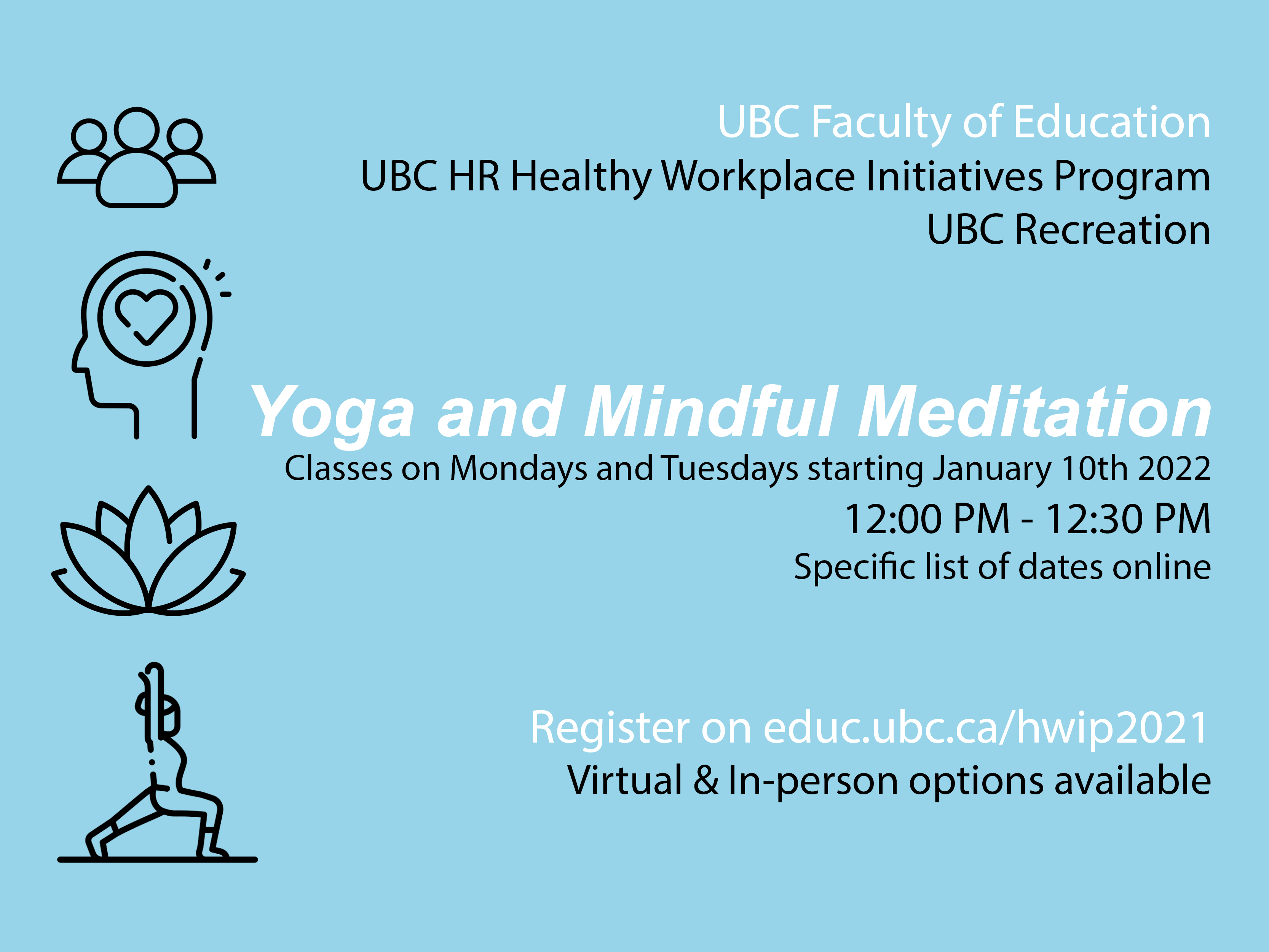 UBC Faculty of Education
UBC HR Healthy Workplace Initiatives Program
UBC Recreation

Yoga and Mindful Meditation
Classes on Mondays and Tuesdays starting January 10th 2022
12:00 PM - 12:30 PM
Specific list of dates online

Register on educ.ubc.ca/hwip2021
Virtual & In-person options available